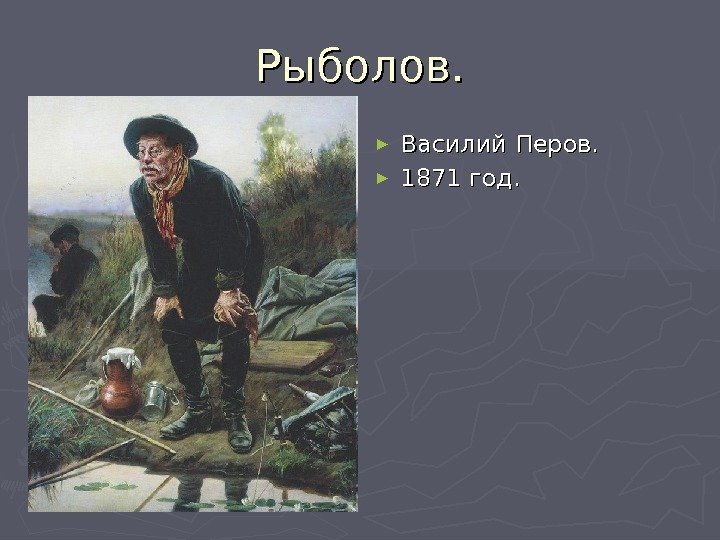 Рыболов.

► Василий Перов.
► 1871 год.